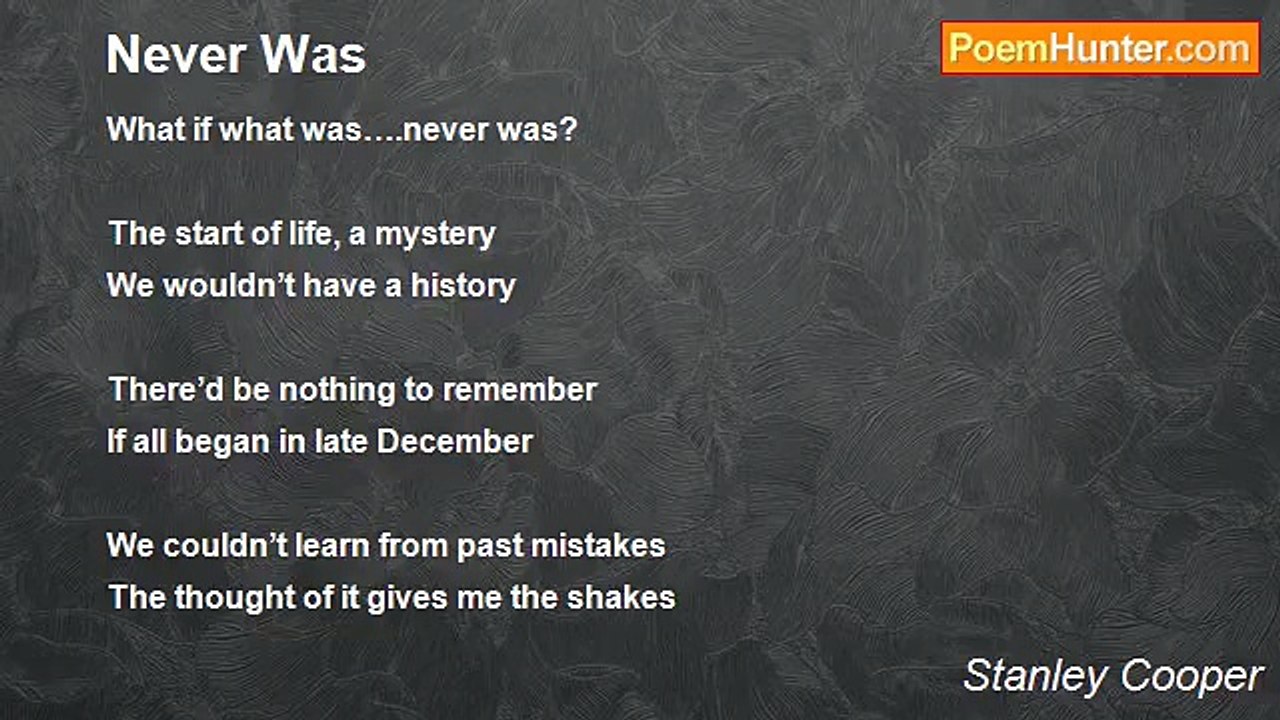 Never Was

PoemHunter.com

What if what was….never was?

The start of life, a mystery
We wouldn’t have a history

There’d be nothing to remember
If all began in late December

We couldn’t learn from past mistakes
The thought of it gives me the shakes

Stanley Cooper